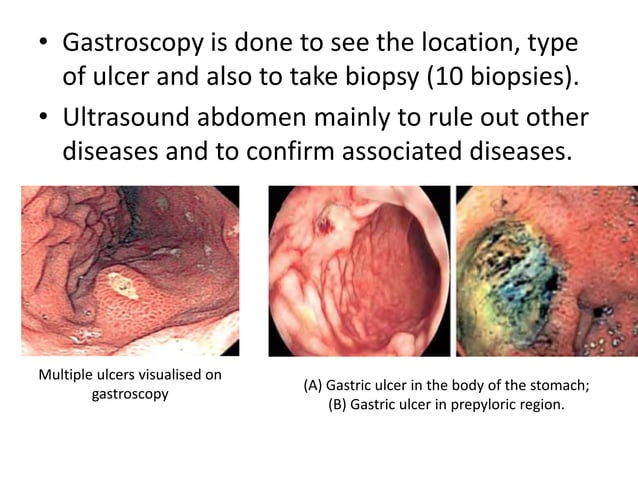 • Gastroscopy is done to see the location, type of ulcer and also to take biopsy (10 biopsies).
• Ultrasound abdomen mainly to rule out other diseases and to confirm associated diseases.

Multiple ulcers visualised on gastroscopy

(A) Gastric ulcer in the body of the stomach; (B) Gastric ulcer in prepyloric region.